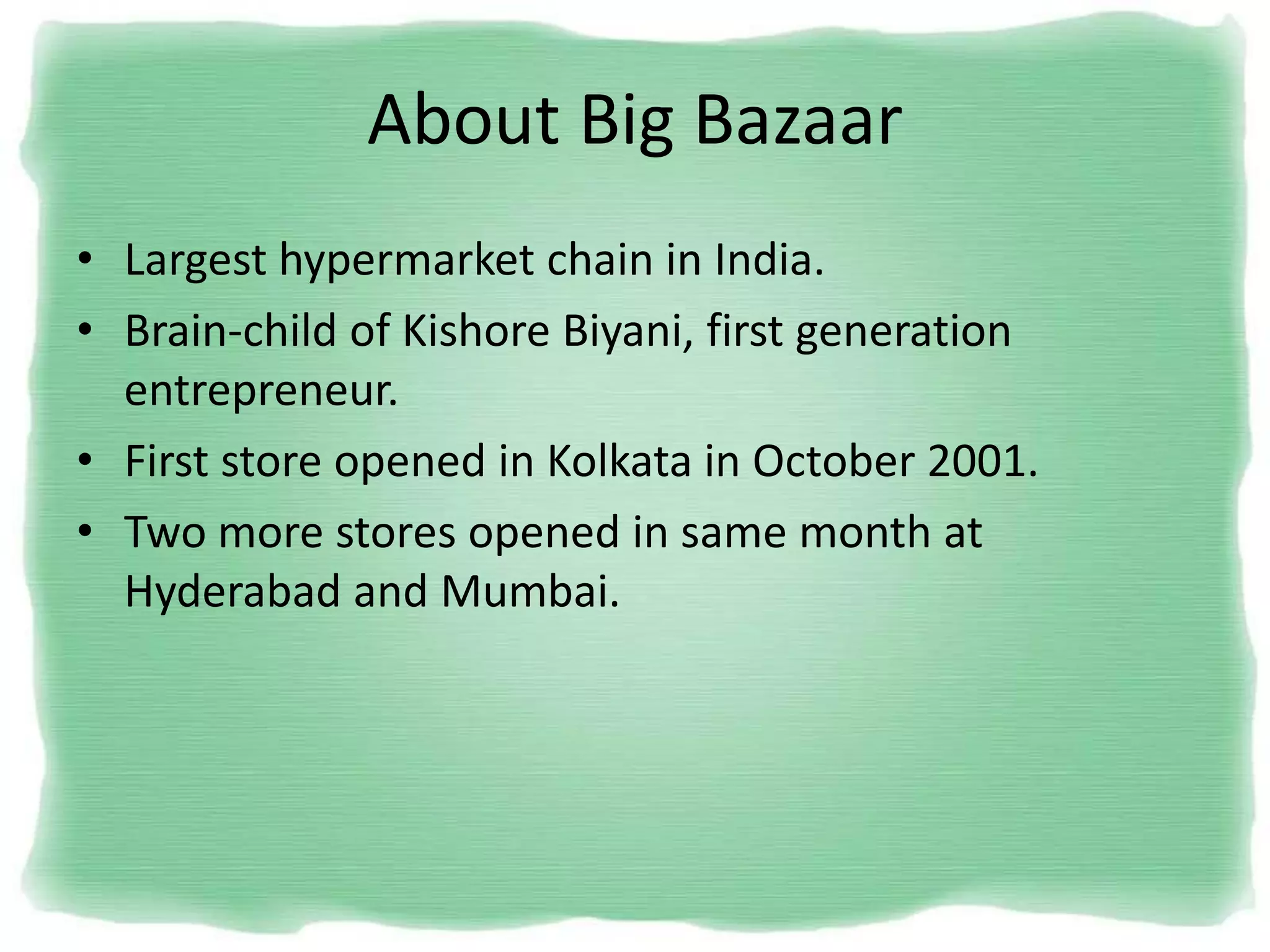 About Big Bazaar

• Largest hypermarket chain in India.
• Brain-child of Kishore Biyani, first generation entrepreneur.
• First store opened in Kolkata in October 2001.
• Two more stores opened in same month at Hyderabad and Mumbai.